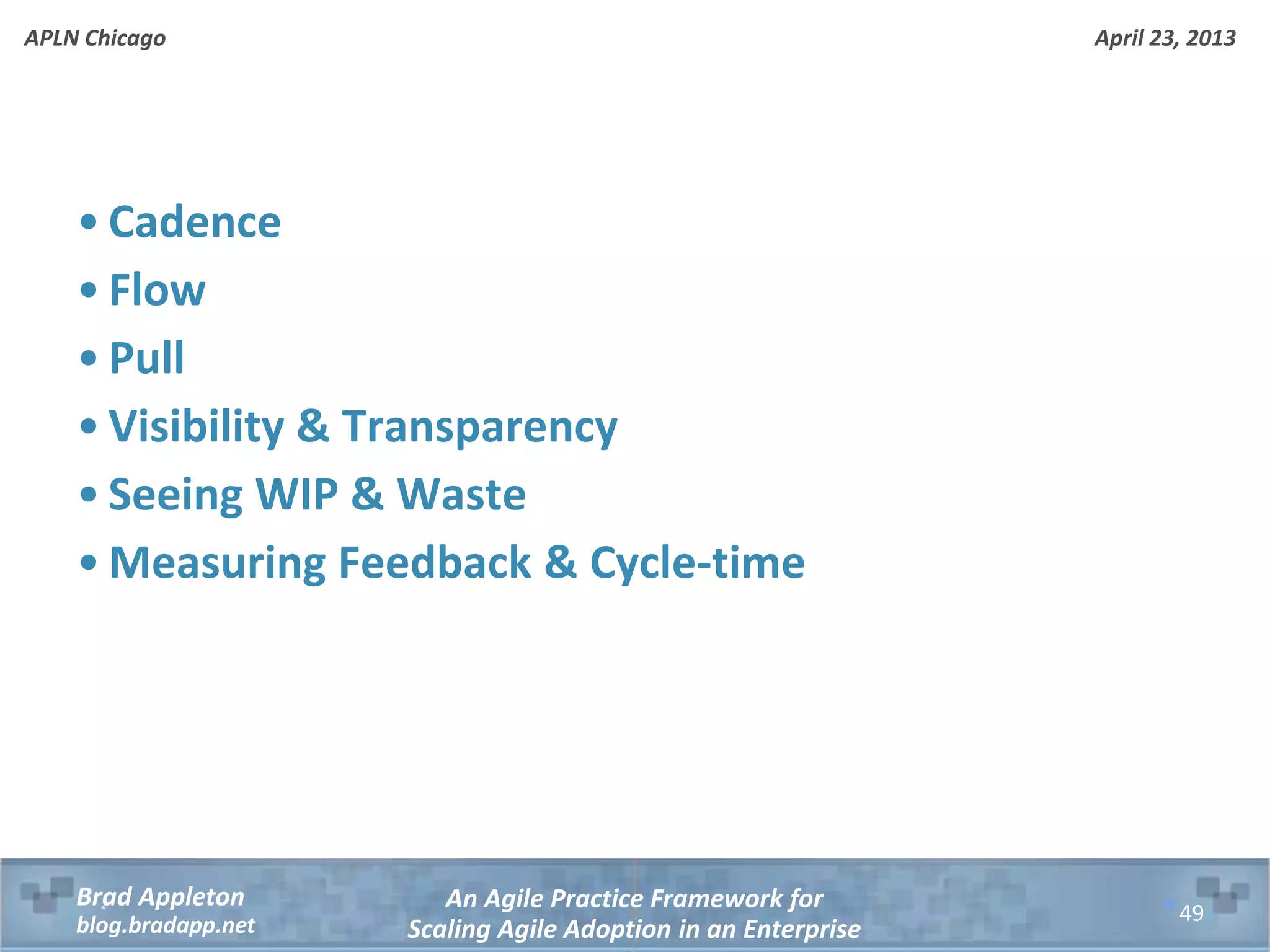 APLN Chicago

April 23, 2013

• Cadence
• Flow
• Pull
• Visibility & Transparency
• Seeing WIP & Waste
• Measuring Feedback & Cycle-time

Brad Appleton
blog.bradapp.net

An Agile Practice Framework for
Scaling Agile Adoption in an Enterprise

49